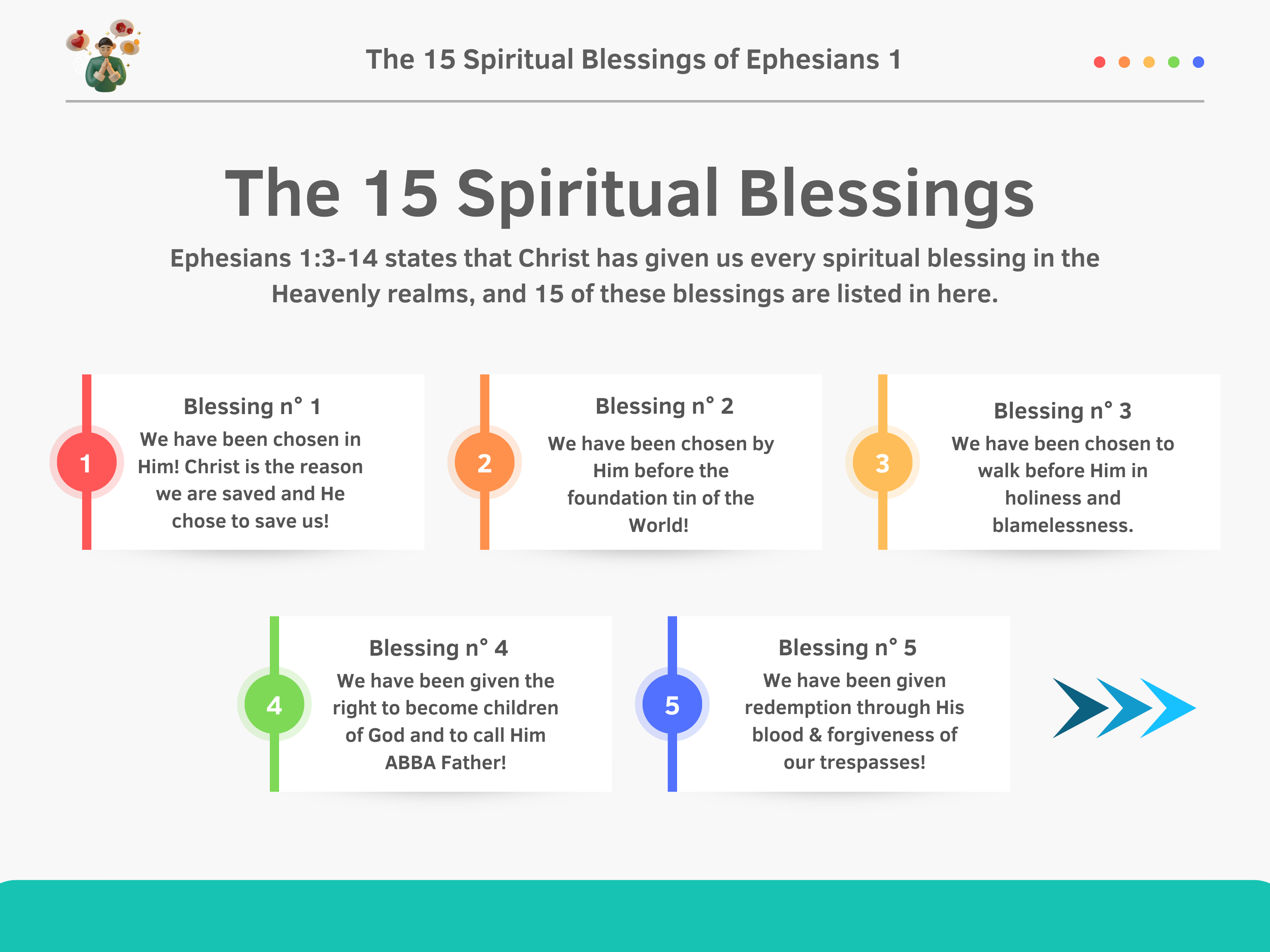 The 15 Spiritual Blessings of Ephesians 1

The 15 Spiritual Blessings

Ephesians 1:3-14 states that Christ has given us every spiritual blessing in the Heavenly realms, and 15 of these blessings are listed in here.

1

Blessing n° 1

We have been chosen in Him! Christ is the reason we are saved and He chose to save us!

2

Blessing n° 2

We have been chosen by Him before the foundation tin of the World!

3

Blessing n° 3

We have been chosen to walk before Him in holiness and blamelessness.

4

Blessing n° 4

We have been given the right to become children of God and to call Him ABBA Father!

5

Blessing n° 5

We have been given redemption through His blood & forgiveness of our trespasses!